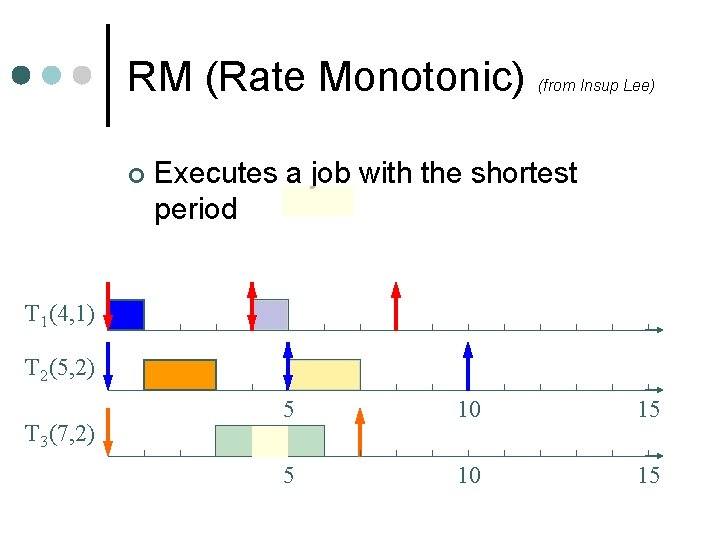 RM (Rate Monotonic) (from Insup Lee)

Executes a job with the shortest period

$T_1(4,1)$

$T_2(5,2)$

5 10 15

$T_3(7,2)$

5 10 15